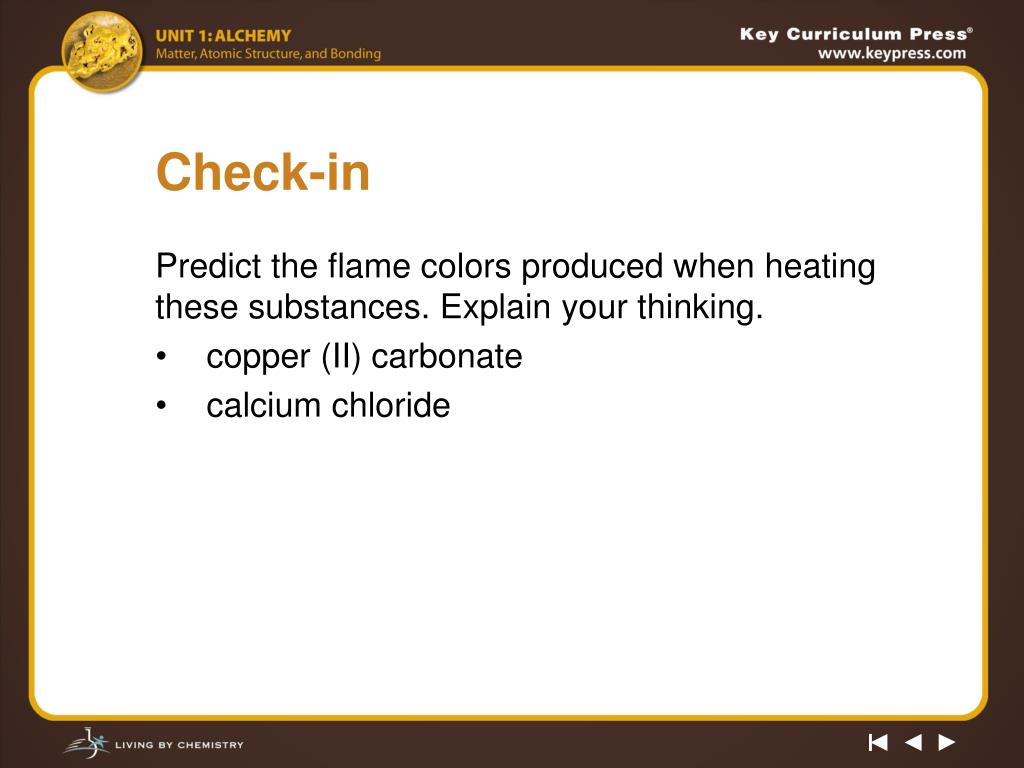 UNIT 1: ALCHEMY
Matter, Atomic Structure, and Bonding

Key Curriculum Press®
www.keypress.com

Check-in

Predict the flame colors produced when heating these substances. Explain your thinking.

• copper (II) carbonate
• calcium chloride

LIVING BY CHEMISTRY